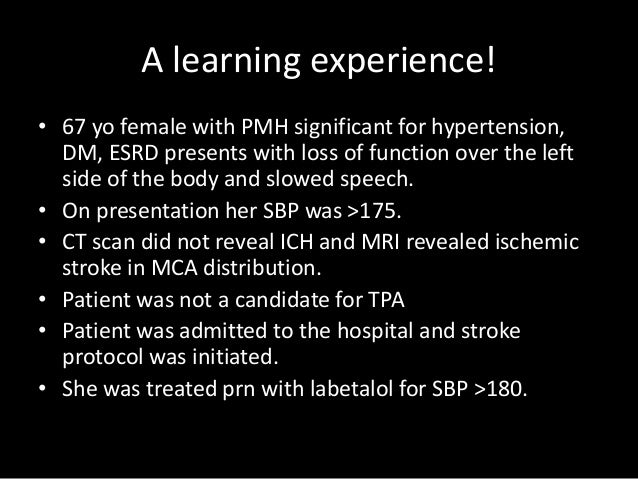 A learning experience!

• 67 yo female with PMH significant for hypertension, DM, ESRD presents with loss of function over the left side of the body and slowed speech.
• On presentation her SBP was >175.
• CT scan did not reveal ICH and MRI revealed ischemic stroke in MCA distribution.
• Patient was not a candidate for TPA
• Patient was admitted to the hospital and stroke protocol was initiated.
• She was treated prn with labetalol for SBP >180.